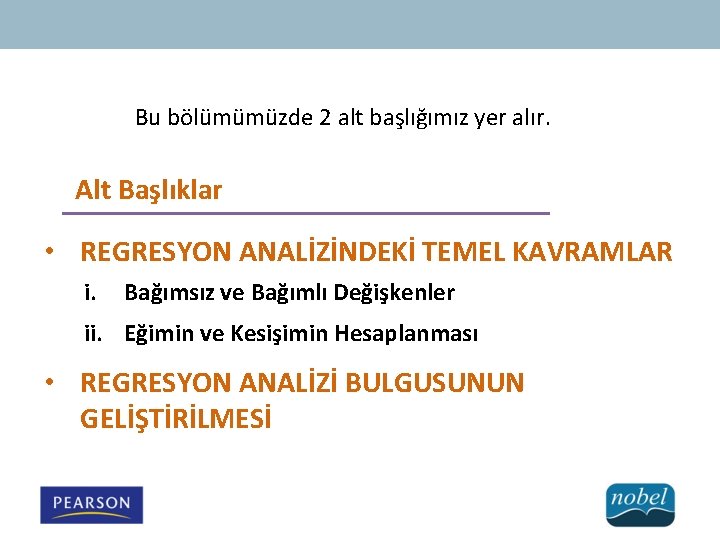 Bu bölümümüzde 2 alt başlığımız yer alır.

Alt Başlıklar

• REGRESYON ANALİZİNDEKİ TEMEL KAVRAMLAR

i. Bağımsız ve Bağımlı Değişkenler

ii. Eğimin ve Kesişimin Hesaplanması

• REGRESYON ANALİZİ BULGUSUNUN GELİŞTİRİLMESİ

PEARSON

nobel